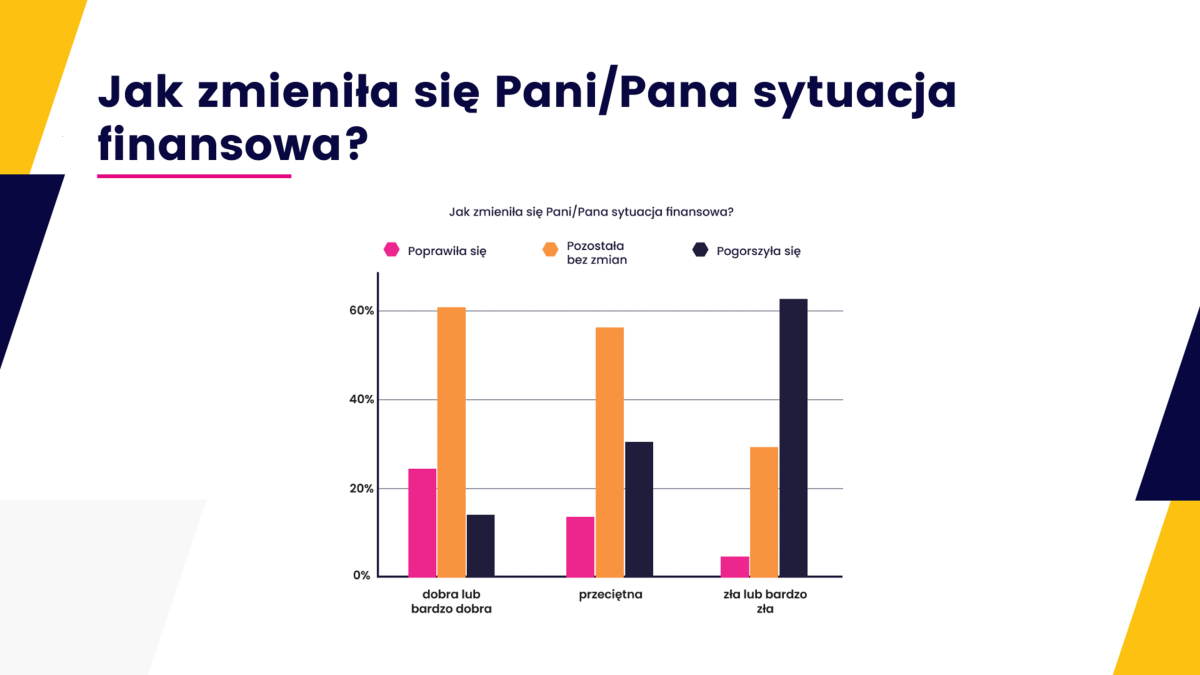 Jak zmieniła się Pani/Pana sytuacja finansowa?

Jak zmieniła się Pani/Pana sytuacja finansowa?

Poprawiła się
Pozostała bez zmian
Pogorszyła się

60%
40%
20%
0%

dobra lub bardzo dobra
przeciętna
zła lub bardzo zła